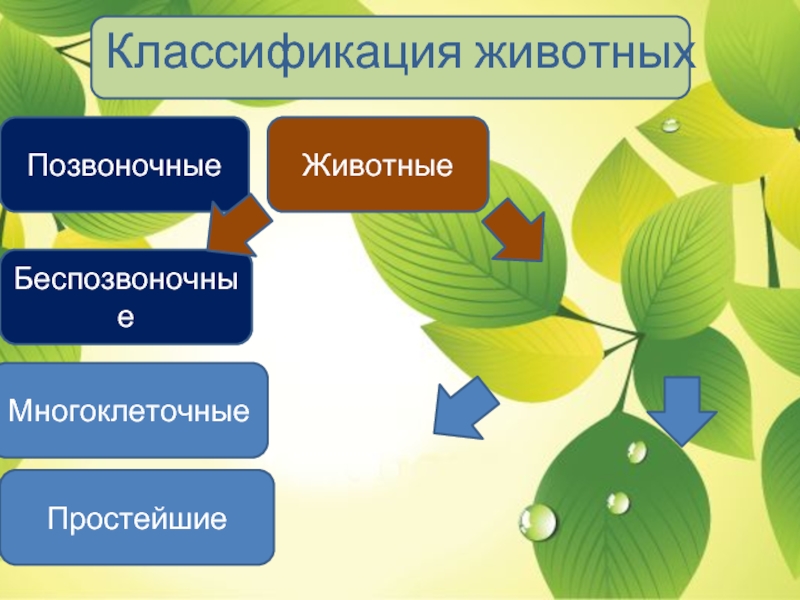 Классификация животных

Позвоночные

Животные

Беспозвоночные

Многоклеточные

Простейшие